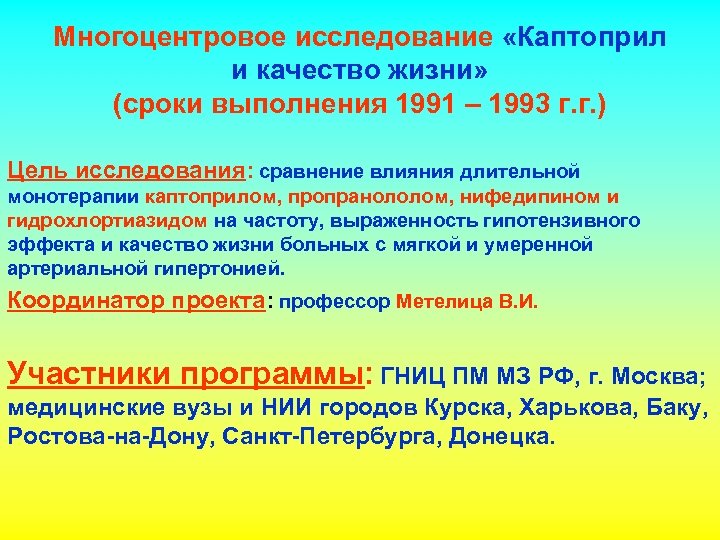 Многоцентровое исследование «Каптоприл и качество жизни» (сроки выполнения 1991 – 1993 г.г.)

Цель исследования: сравнение влияния длительной монотерапии каптоприлом, пропранололом, нифедипином и гидрохлортиазидом на частоту, выраженность гипотензивного эффекта и качество жизни больных с мягкой и умеренной артериальной гипертонией.

Координатор проекта: профессор Метелица В.И.

Участники программы: ГНИЦ ПМ МЗ РФ, г. Москва; медицинские вузы и НИИ городов Курска, Харькова, Баку, Ростова-на-Дону, Санкт-Петербурга, Донецка.